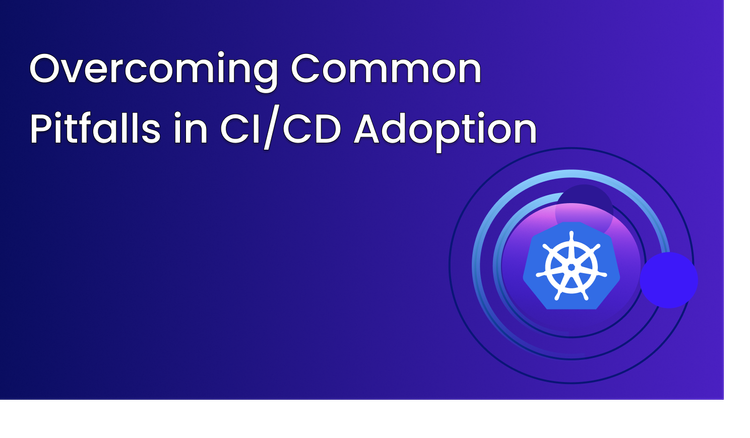 Overcoming Common Pitfalls in CI/CD Adoption